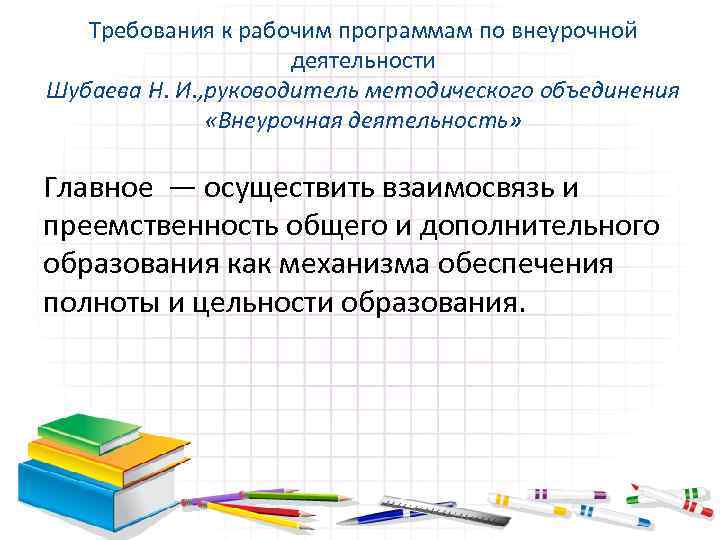 Требования к рабочим программам по внеурочной деятельности
Шубаева Н. И.,руководитель методического объединения «Внеурочная деятельность»

Главное — осуществить взаимосвязь и преемственность общего и дополнительного образования как механизма обеспечения полноты и цельности образования.